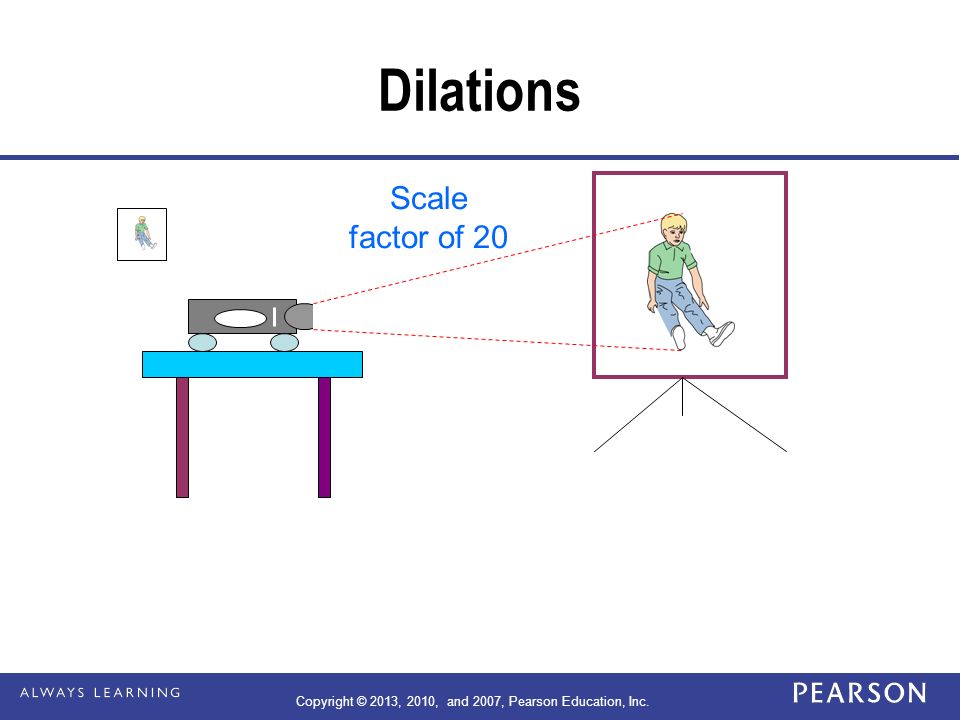 Dilations

Scale factor of 20

ALWAYS LEARNING

Copyright © 2013, 2010, and 2007, Pearson Education, Inc.

PEARSON